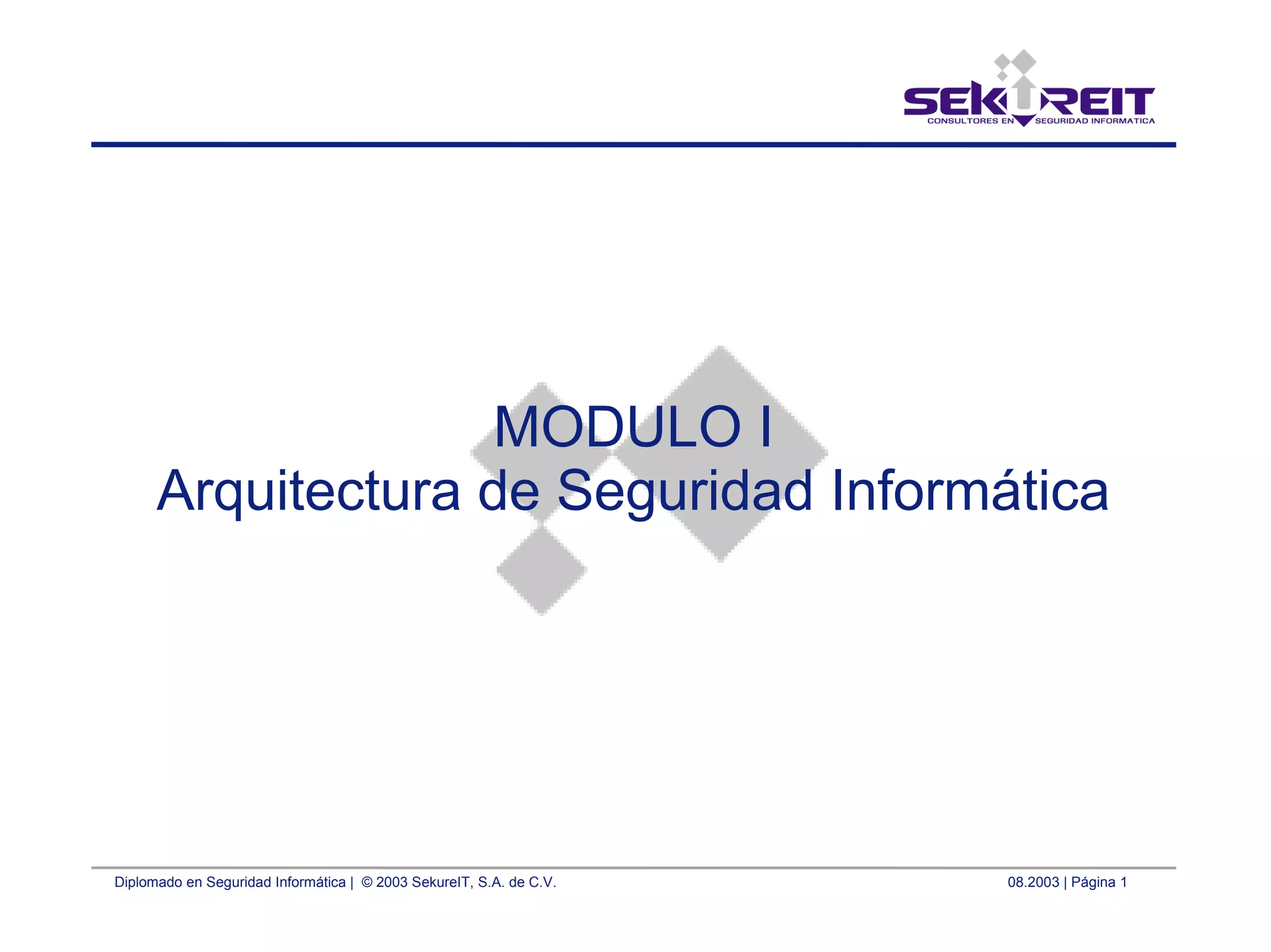 SEKUREIT
CONSULTORES EN SEGURIDAD INFORMATICA

MODULO I
Arquitectura de Seguridad Informática

Diplomado en Seguridad Informática | © 2003 SekureIT, S.A. de C.V.

08.2003 | Página 1